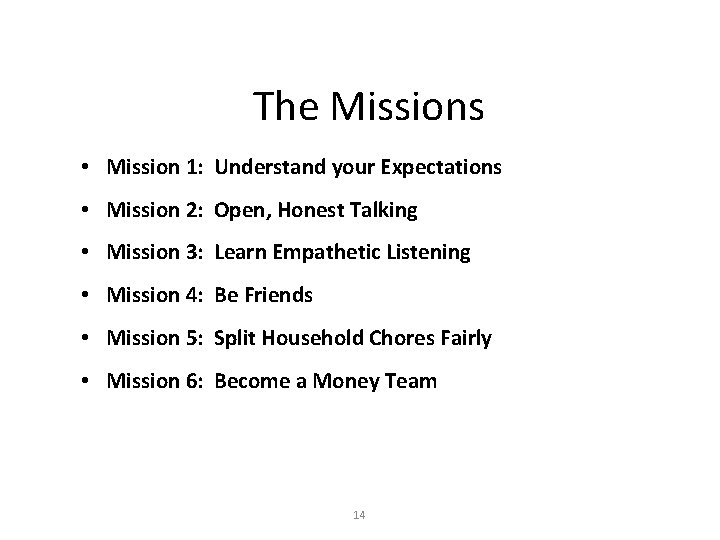 The Missions

• Mission 1: Understand your Expectations
• Mission 2: Open, Honest Talking
• Mission 3: Learn Empathetic Listening
• Mission 4: Be Friends
• Mission 5: Split Household Chores Fairly
• Mission 6: Become a Money Team

14